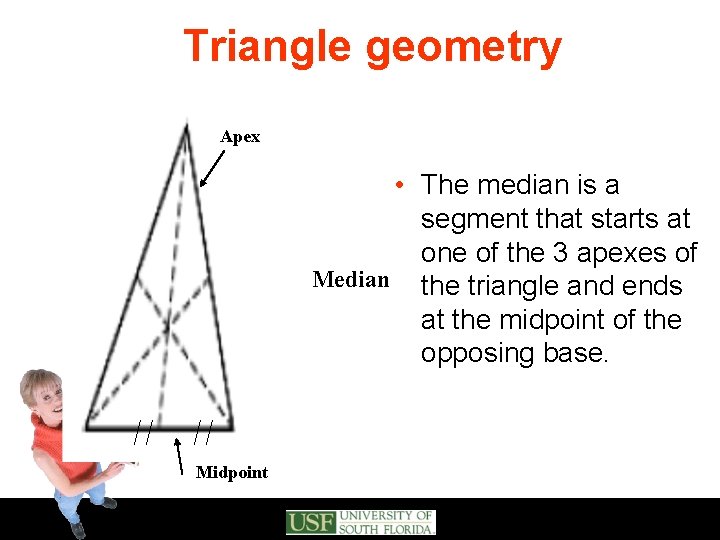 Triangle geometry

Apex

Median

Midpoint

• The median is a segment that starts at one of the 3 apexes of the triangle and ends at the midpoint of the opposing base.

USF UNIVERSITY OF SOUTH FLORIDA